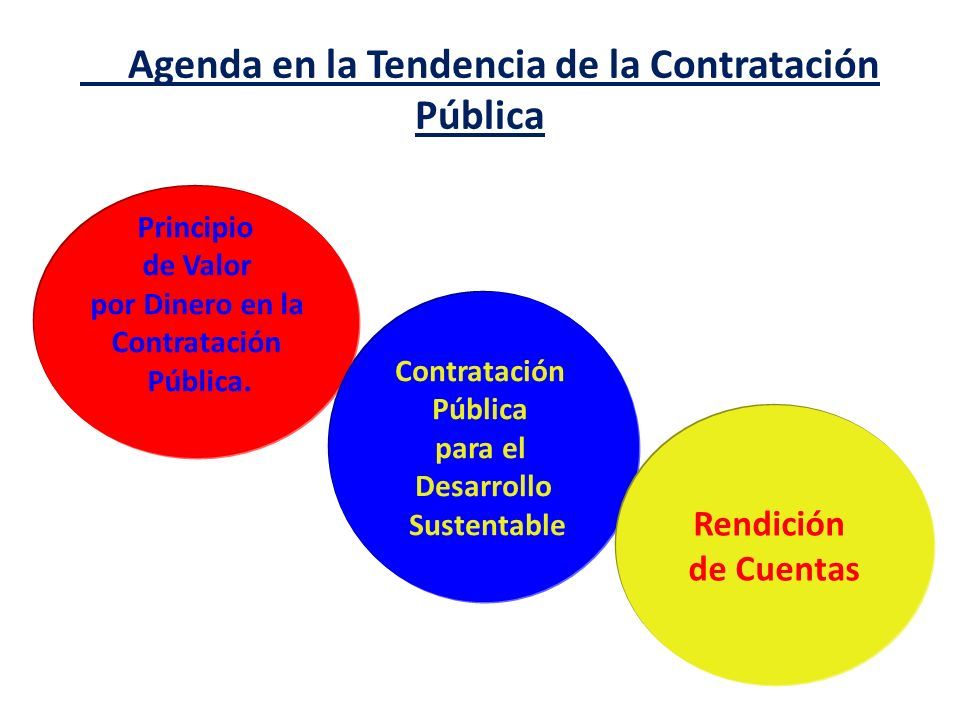 Agenda en la Tendencia de la Contratación Pública

Principio de Valor por Dinero en la Contratación Pública.

Contratación Pública para el Desarrollo Sustentable

Rendición de Cuentas